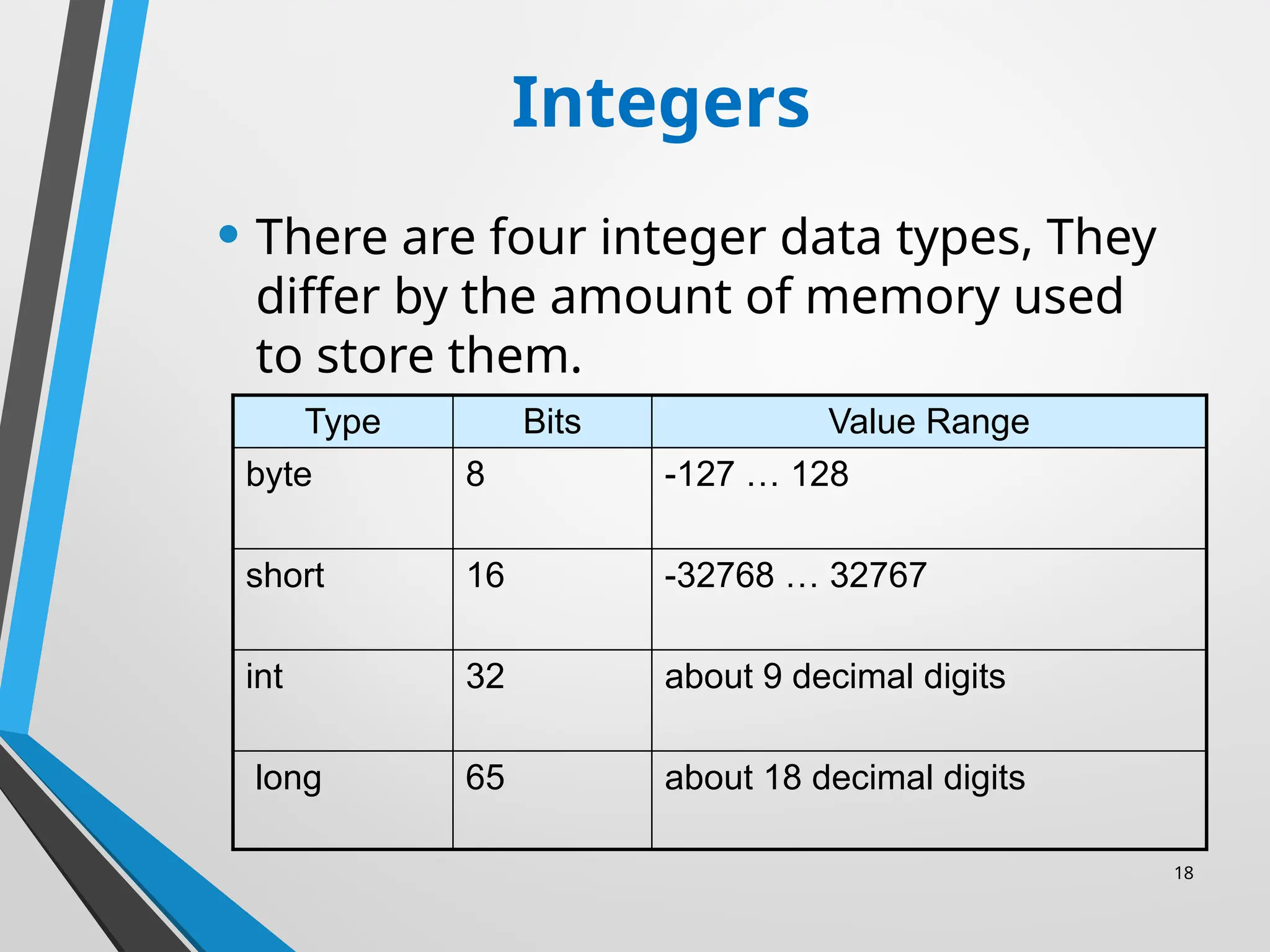 Integers

• There are four integer data types, They differ by the amount of memory used to store them.

| Type | Bits | Value Range |
|---|---|---|
| byte | 8 | -127 … 128 |
| short | 16 | -32768 … 32767 |
| int | 32 | about 9 decimal digits |
| long | 65 | about 18 decimal digits |

18